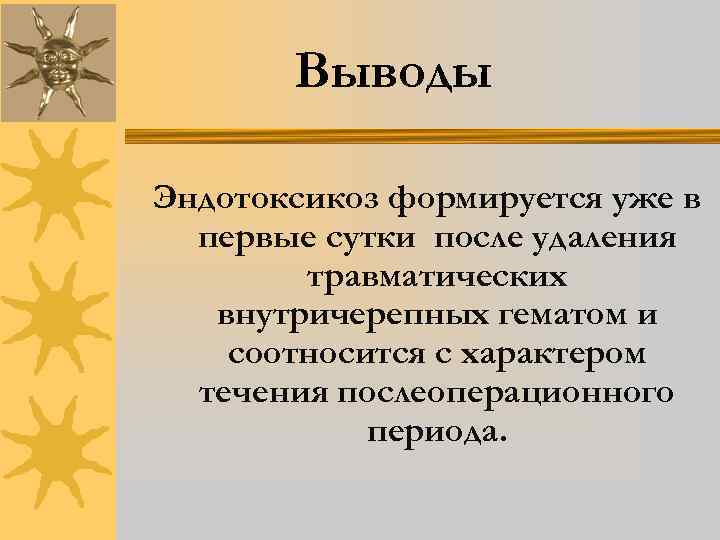 Выводы

Эндотоксикоз формируется уже в первые сутки после удаления травматических внутричерепных гематом и соотносится с характером течения послеоперационного периода.